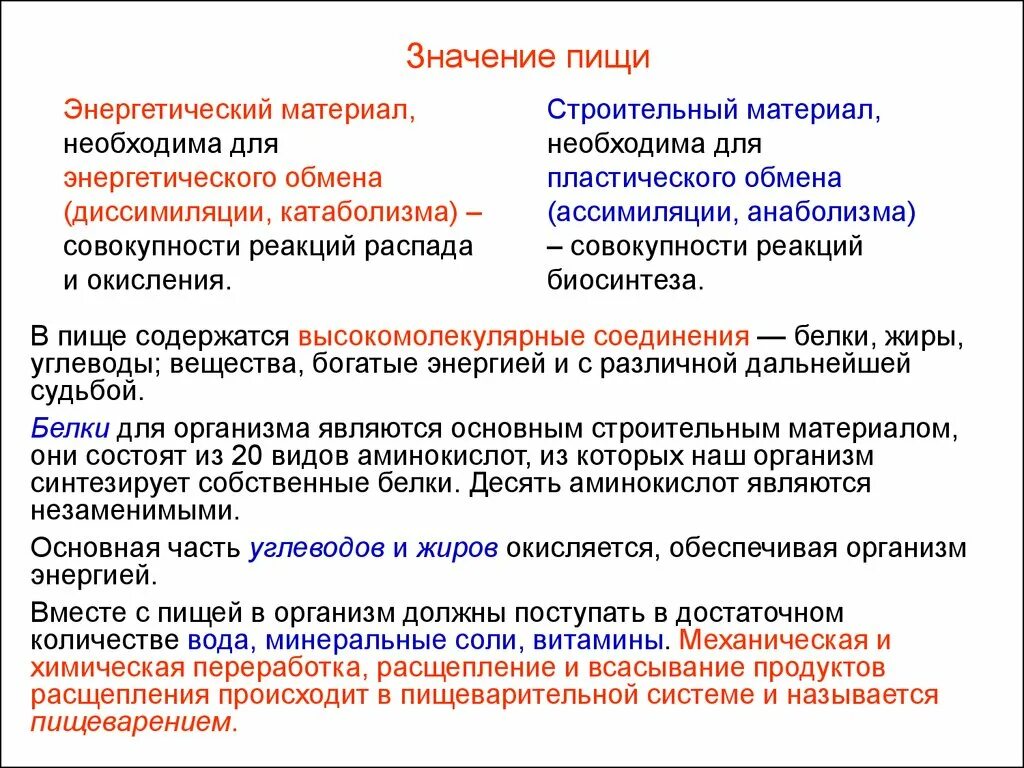 Значение пищи

Энергетический материал, необходима для энергетического обмена (диссимиляции, катаболизма) – совокупности реакций распада и окисления.

Строительный материал, необходима для пластического обмена (ассимиляции, анаболизма) – совокупности реакций биосинтеза.

В пище содержатся высокомолекулярные соединения — белки, жиры, углеводы; вещества, богатые энергией и с различной дальнейшей судьбой.

Белки для организма являются основным строительным материалом, они состоят из 20 видов аминокислот, из которых наш организм синтезирует собственные белки. Десять аминокислот являются незаменимыми.

Основная часть углеводов и жиров окисляется, обеспечивая организм энергией.

Вместе с пищей в организм должны поступать в достаточном количестве вода, минеральные соли, витамины. Механическая и химическая переработка, расщепление и всасывание продуктов расщепления происходит в пищеварительной системе и называется пищеварением.